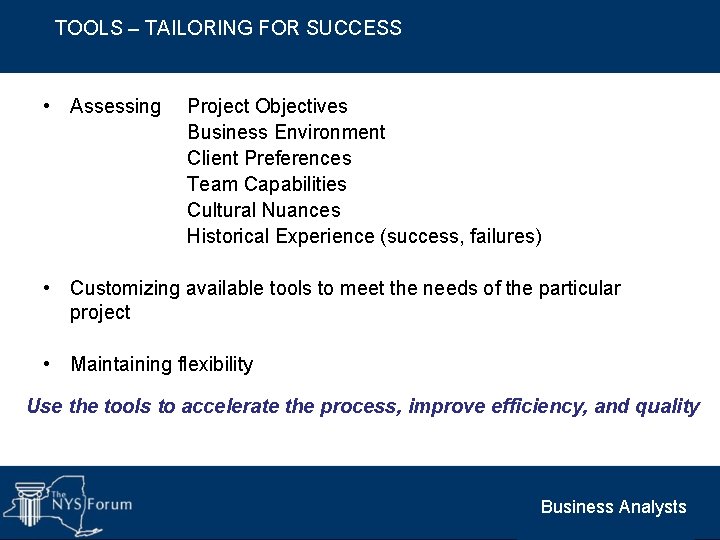 TOOLS – TAILORING FOR SUCCESS

• Assessing Project Objectives
Business Environment
Client Preferences
Team Capabilities
Cultural Nuances
Historical Experience (success, failures)

• Customizing available tools to meet the needs of the particular project

• Maintaining flexibility

Use the tools to accelerate the process, improve efficiency, and quality

The NYS Forum

Business Analysts